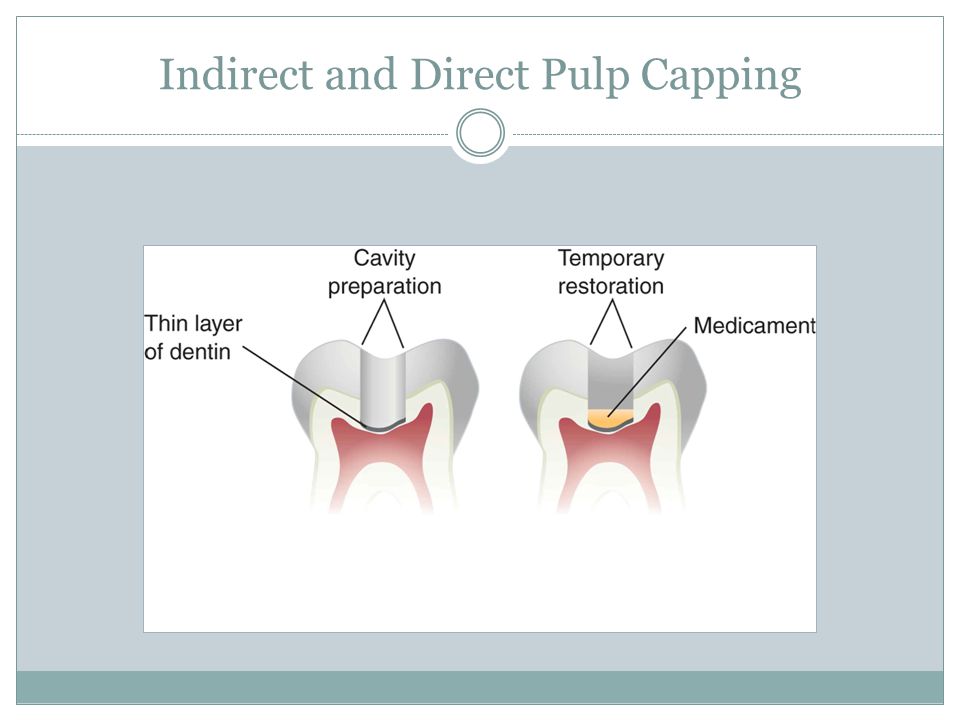 Indirect and Direct Pulp Capping

Cavity preparation

Temporary restoration

Thin layer of dentin

Medicament